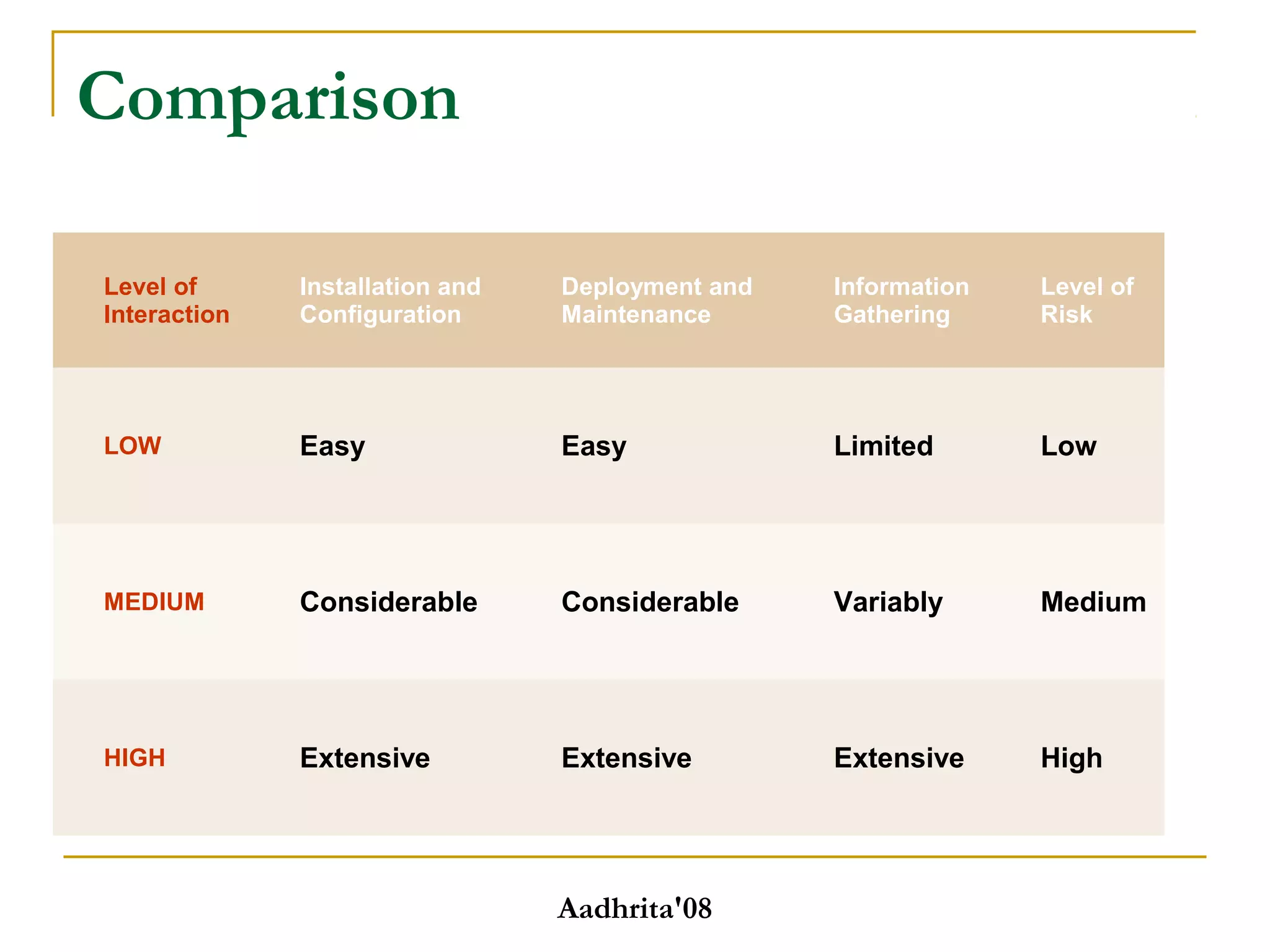 Comparison

| Level of Interaction | Installation and Configuration | Deployment and Maintenance | Information Gathering | Level of Risk |
|---|---|---|---|---|
| LOW | Easy | Easy | Limited | Low |
| MEDIUM | Considerable | Considerable | Variably | Medium |
| HIGH | Extensive | Extensive | Extensive | High |

Aadhrita'08